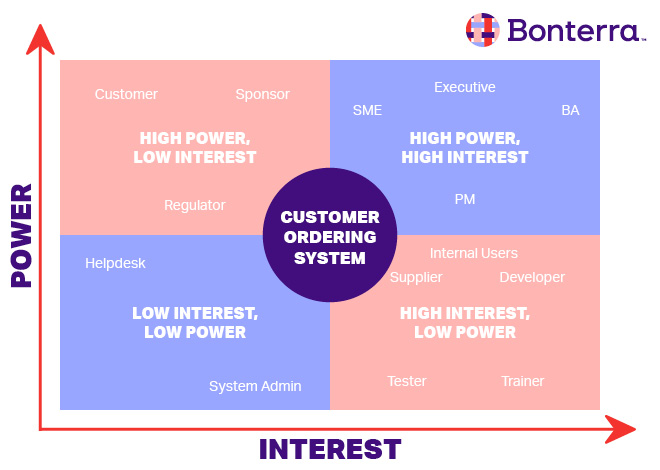 Bonterra™

POWER

Customer

Sponsor

HIGH POWER, LOW INTEREST

Regulator

Executive

SME

BA

HIGH POWER, HIGH INTEREST

PM

CUSTOMER ORDERING SYSTEM

Helpdesk

LOW INTEREST, LOW POWER

System Admin

Internal Users

Supplier

Developer

HIGH INTEREST, LOW POWER

Tester

Trainer

INTEREST